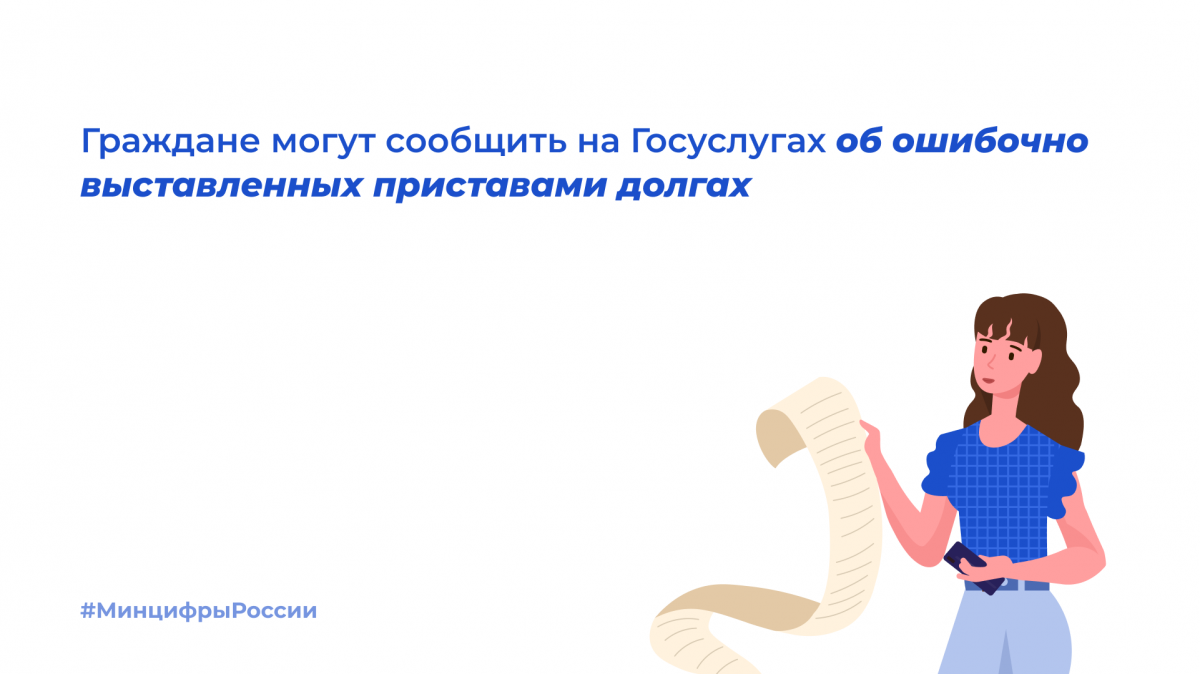 Граждане могут сообщить на Госуслугах об ошибочно выставленных приставами долгах

#МинцифрыРоссии